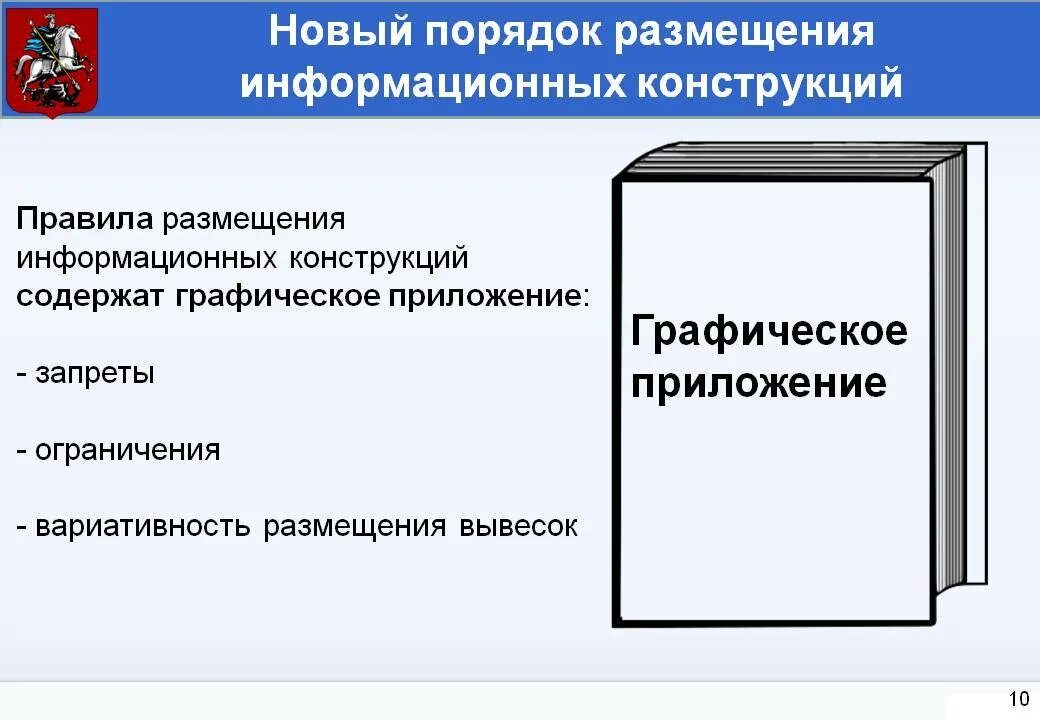 Новый порядок размещения информационных конструкций

Правила размещения информационных конструкций содержат графическое приложение:

- запреты

- ограничения

- вариативность размещения вывесок

Графическое приложение

10